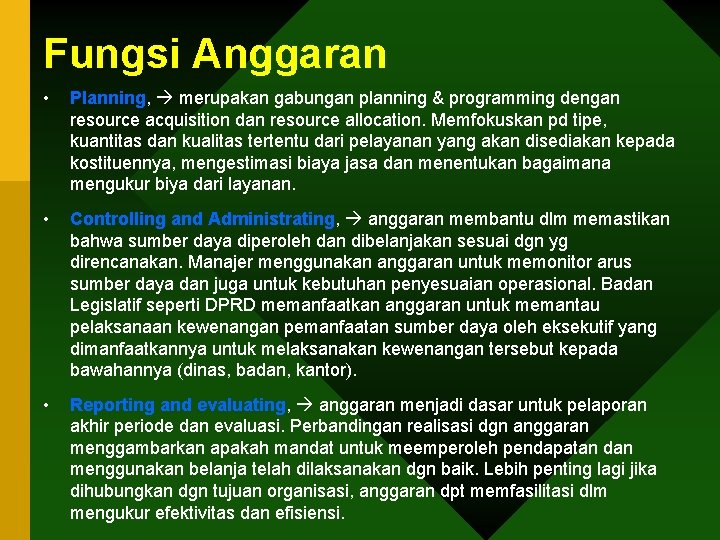 Fungsi Anggaran

• Planning, → merupakan gabungan planning & programming dengan resource acquisition dan resource allocation. Memfokuskan pd tipe, kuantitas dan kualitas tertentu dari pelayanan yang akan disediakan kepada kostituennya, mengestimasi biaya jasa dan menentukan bagaimana mengukur biya dari layanan.

• Controlling and Administrating, → anggaran membantu dlm memastikan bahwa sumber daya diperoleh dan dibelanjakan sesuai dgn yg direncanakan. Manajer menggunakan anggaran untuk memonitor arus sumber daya dan juga untuk kebutuhan penyesuaian operasional. Badan Legislatif seperti DPRD memanfaatkan anggaran untuk memantau pelaksanaan kewenangan pemanfaatan sumber daya oleh eksekutif yang dimanfaatkannya untuk melaksanakan kewenangan tersebut kepada bawahannya (dinas, badan, kantor).

• Reporting and evaluating, → anggaran menjadi dasar untuk pelaporan akhir periode dan evaluasi. Perbandingan realisasi dgn anggaran menggambarkan apakah mandat untuk meemperoleh pendapatan dan menggunakan belanja telah dilaksanakan dgn baik. Lebih penting lagi jika dihubungkan dgn tujuan organisasi, anggaran dpt memfasilitasi dlm mengukur efektivitas dan efisiensi.